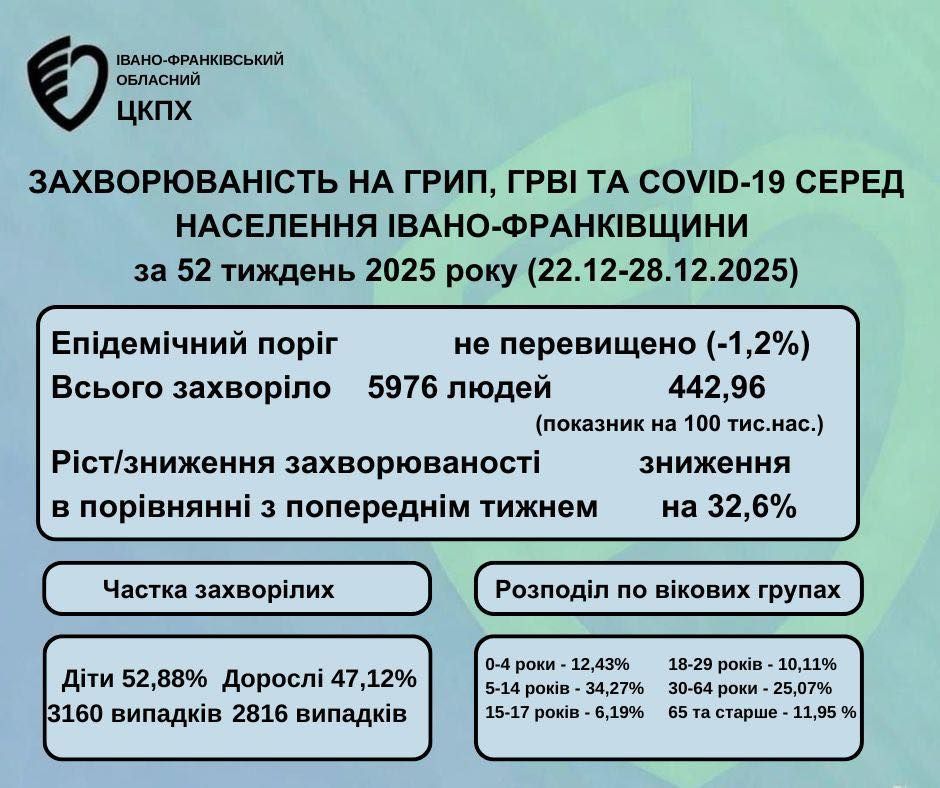 ІВАНО-ФРАНКІВСЬКИЙ ОБЛАСНИЙ ЦКПХ

ЗАХВОРЮВАНІСТЬ НА ГРИП, ГРВІ ТА COVID-19 СЕРЕД НАСЕЛЕННЯ ІВАНО-ФРАНКІВЩИНИ
за 52 тиждень 2025 року (22.12-28.12.2025)

Епідемічний поріг не перевищено (-1,2%)
Всього захворіло 5976 людей 442,96
(показник на 100 тис.нас.)
Ріст/зниження захворюваності в порівнянні з попереднім тижнем зниження на 32,6%

Частка захворілих

Діти 52,88% Дорослі 47,12%
3160 випадків 2816 випадків

Розподіл по вікових групах

0-4 роки - 12,43%
5-14 років - 34,27%
15-17 років - 6,19%
18-29 років - 10,11%
30-64 роки - 25,07%
65 та старше - 11,95 %